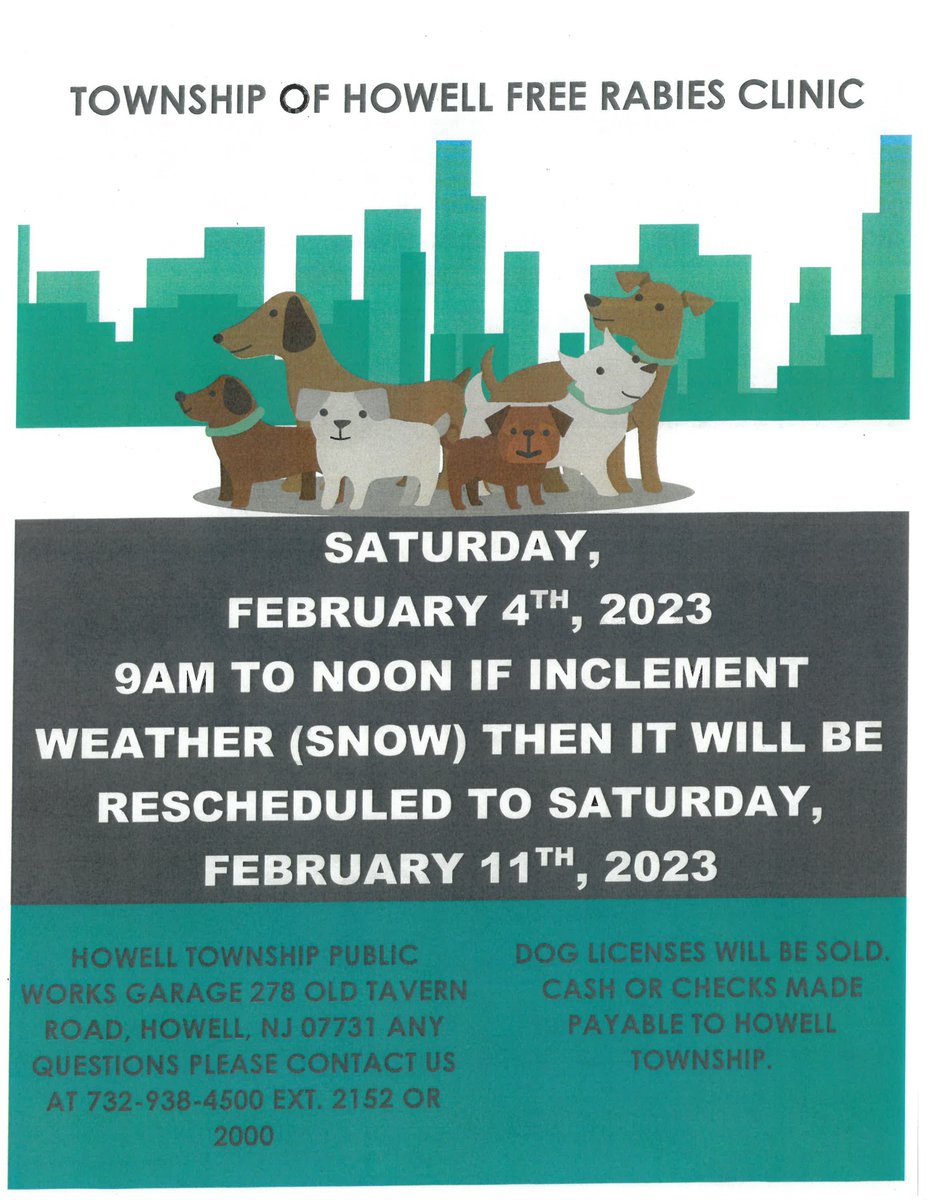 TOWNSHIP OF HOWELL FREE RABIES CLINIC

SATURDAY, FEBRUARY 4$^{TH}$, 2023 9AM TO NOON IF INCLEMENT WEATHER (SNOW) THEN IT WILL BE RESCHEDULED TO SATURDAY, FEBRUARY 11$^{TH}$, 2023

HOWELL TOWNSHIP PUBLIC WORKS GARAGE 278 OLD TAVERN ROAD, HOWELL, NJ 07731 ANY QUESTIONS PLEASE CONTACT US AT 732-938-4500 EXT. 2152 OR 2000

DOG LICENSES WILL BE SOLD. CASH OR CHECKS MADE PAYABLE TO HOWELL TOWNSHIP.